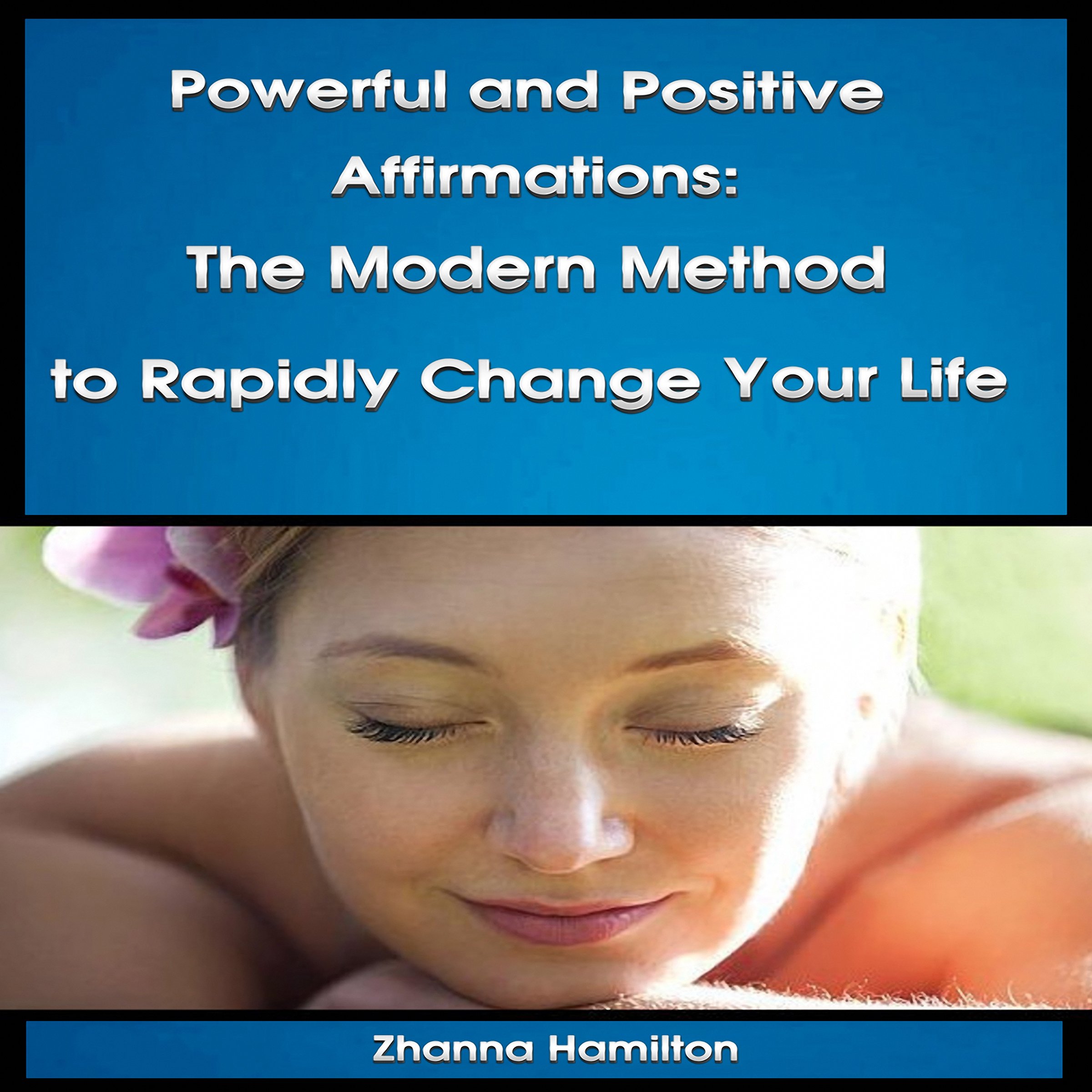 Powerful and Positive Affirmations: The Modern Method to Rapidly Change Your Life

Zhanna Hamilton